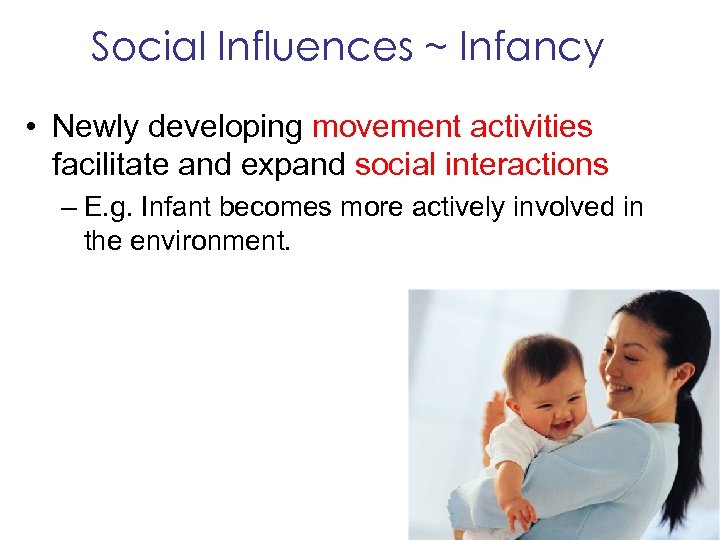 Social Influences ~ Infancy

• Newly developing movement activities facilitate and expand social interactions

– E.g. Infant becomes more actively involved in the environment.